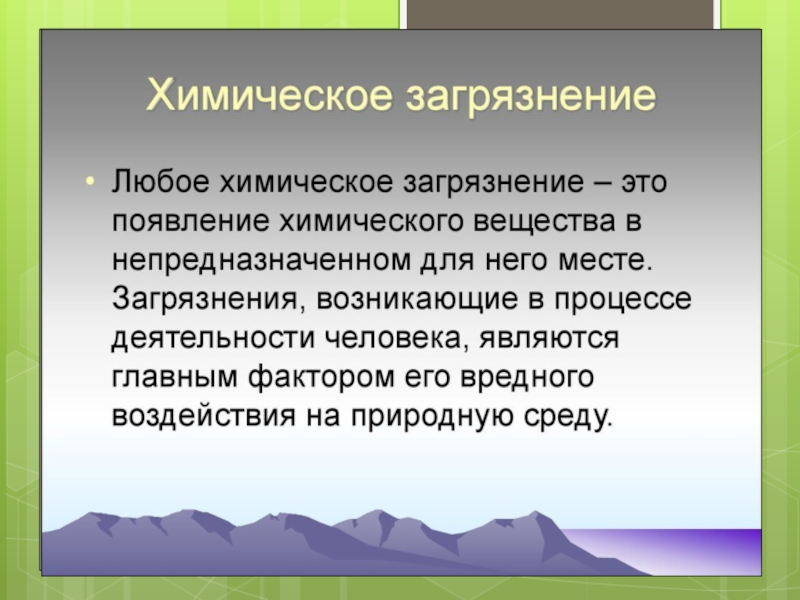 Химическое загрязнение

• Любое химическое загрязнение – это появление химического вещества в непредназначенном для него месте. Загрязнения, возникающие в процессе деятельности человека, являются главным фактором его вредного воздействия на природную среду.